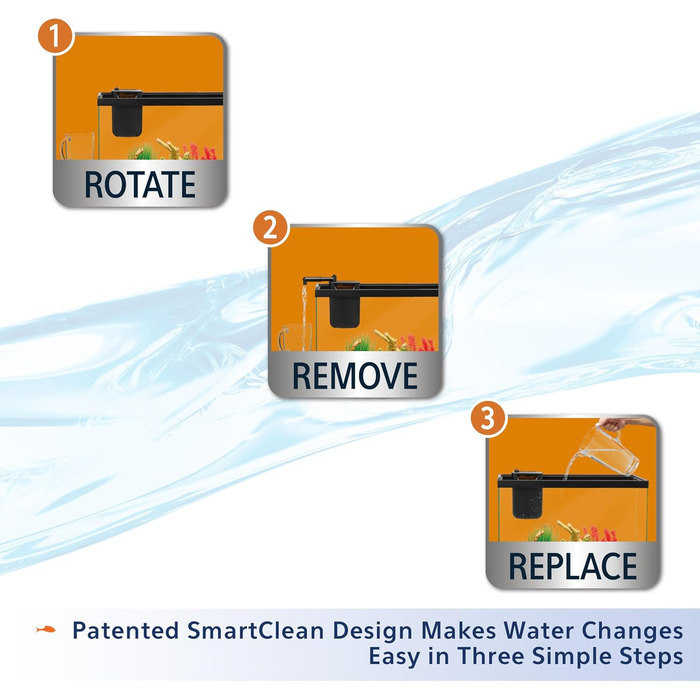 1

ROTATE

2

REMOVE

3

REPLACE

Patented SmartClean Design Makes Water Changes Easy in Three Simple Steps